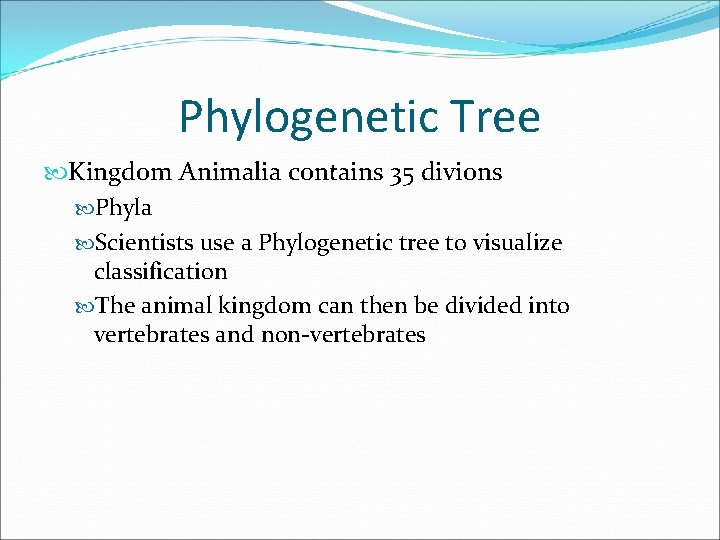 Phylogenetic Tree

Kingdom Animalia contains 35 divions

Phyla

Scientists use a Phylogenetic tree to visualize classification

The animal kingdom can then be divided into vertebrates and non-vertebrates